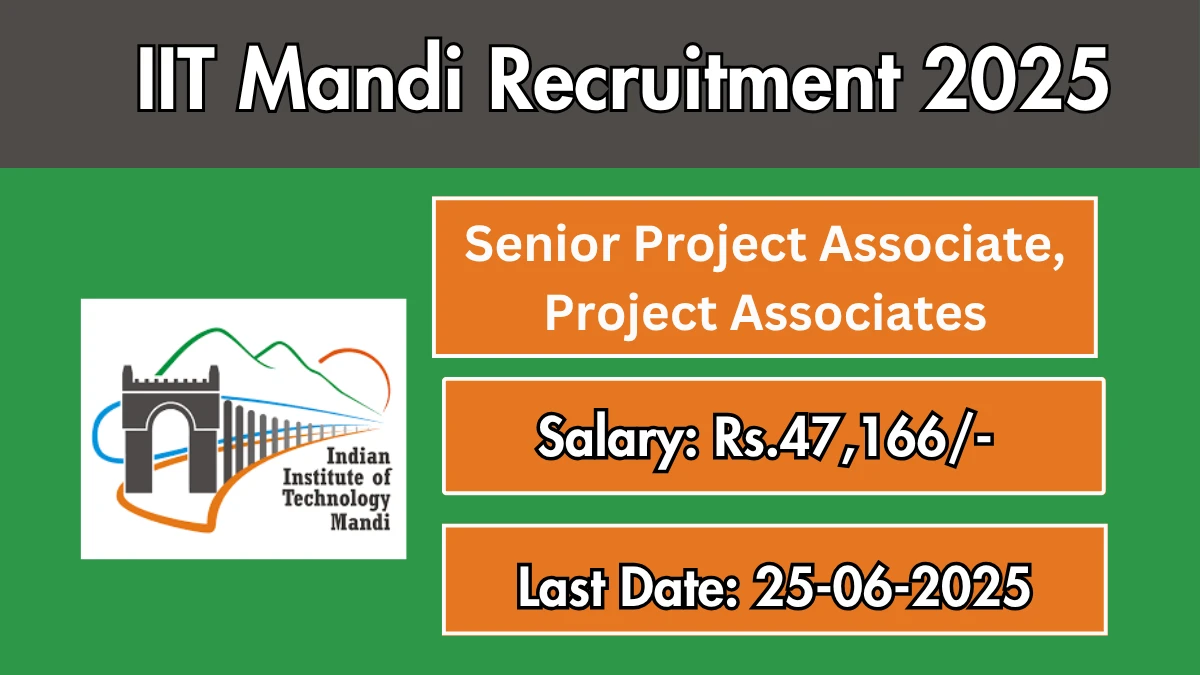 IIT Mandi Recruitment 2025

Indian Institute of Technology Mandi

Senior Project Associate, Project Associates

Salary: Rs.47,166/-

Last Date: 25-06-2025